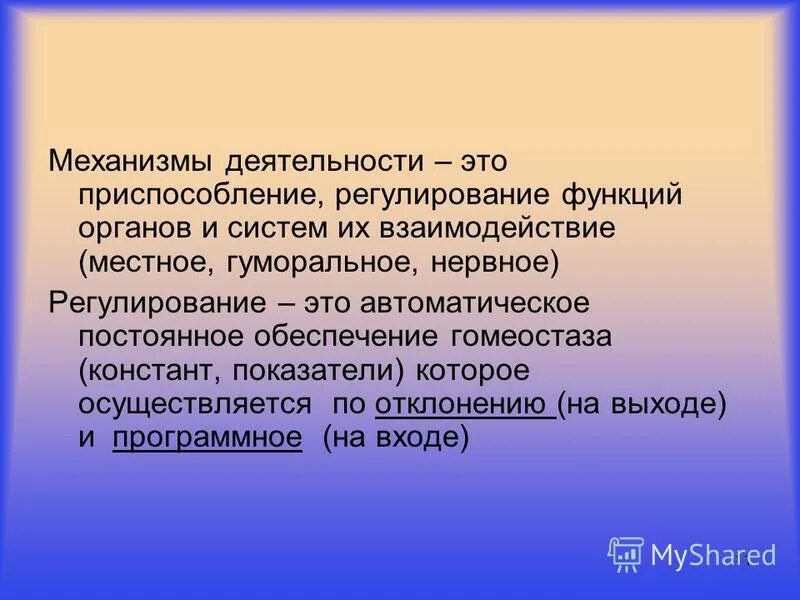 Механизмы деятельности – это приспособление, регулирование функций органов и систем их взаимодействие (местное, гуморальное, нервное)

Регулирование – это автоматическое постоянное обеспечение гомеостаза (констант, показатели) которое осуществляется по отклонению (на выходе) и программное (на входе)

MyShared